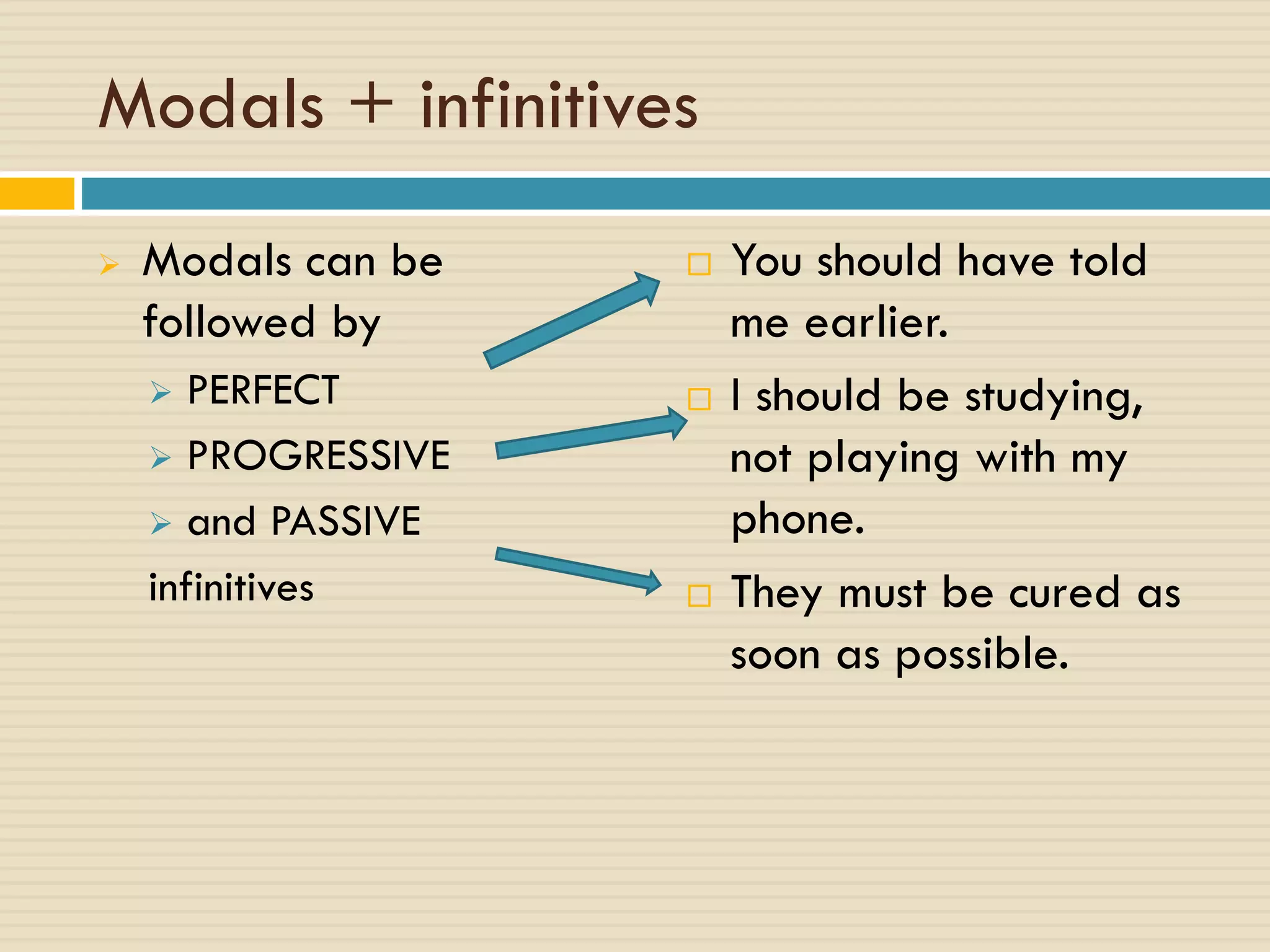 Modals + infinitives

Modals can be followed by

PERFECT

PROGRESSIVE

and PASSIVE

infinitives

You should have told me earlier.

I should be studying, not playing with my phone.

They must be cured as soon as possible.